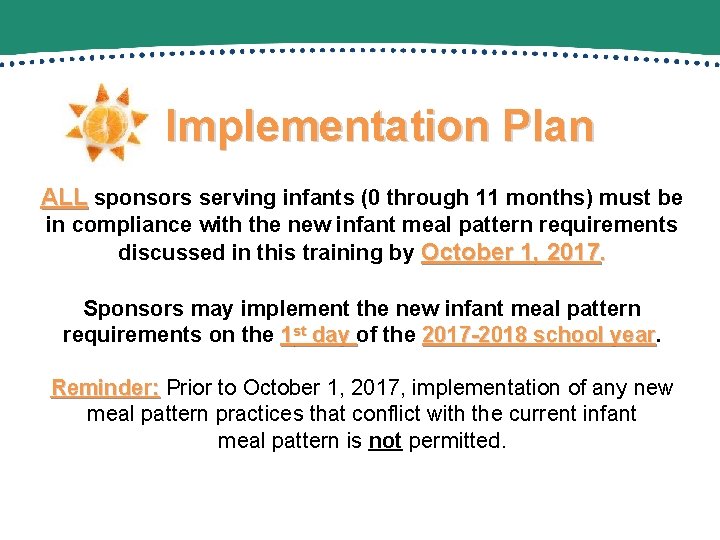 Implementation Plan

ALL sponsors serving infants (0 through 11 months) must be in compliance with the new infant meal pattern requirements discussed in this training by October 1, 2017.

Sponsors may implement the new infant meal pattern requirements on the 1st day of the 2017-2018 school year.

Reminder: Prior to October 1, 2017, implementation of any new meal pattern practices that conflict with the current infant meal pattern is not permitted.